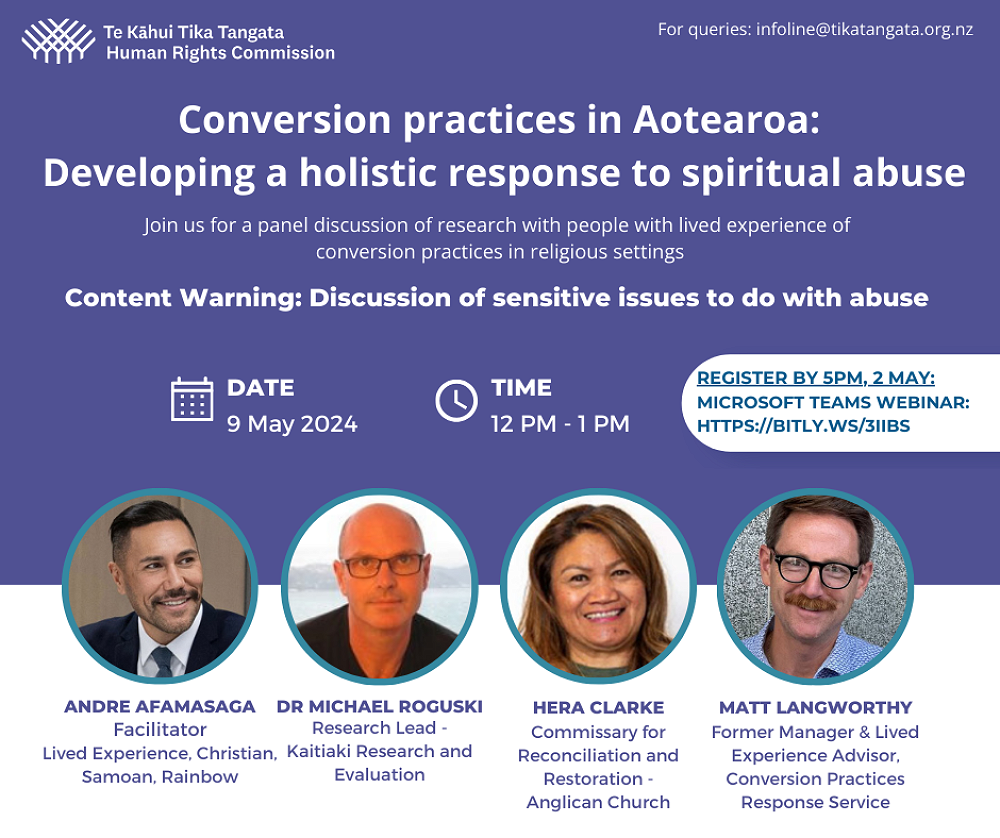 Te Kāhui Tika Tangata
Human Rights Commission

For queries: infoline@tikatangata.org.nz

Conversion practices in Aotearoa: Developing a holistic response to spiritual abuse

Join us for a panel discussion of research with people with lived experience of conversion practices in religious settings

Content Warning: Discussion of sensitive issues to do with abuse

DATE
9 May 2024

TIME
12 PM - 1 PM

REGISTER BY 5PM, 2 MAY:
MICROSOFT TEAMS WEBINAR:
HTTPS://BITLY.WS/3IIBS

ANDRE AFAMASAGA
Facilitator
Lived Experience, Christian, Samoan, Rainbow

DR MICHAEL ROGUSKI
Research Lead - Kaitiaki Research and Evaluation

HERA CLARKE
Commissary for Reconciliation and Restoration - Anglican Church

MATT LANGWORTHY
Former Manager & Lived Experience Advisor, Conversion Practices Response Service